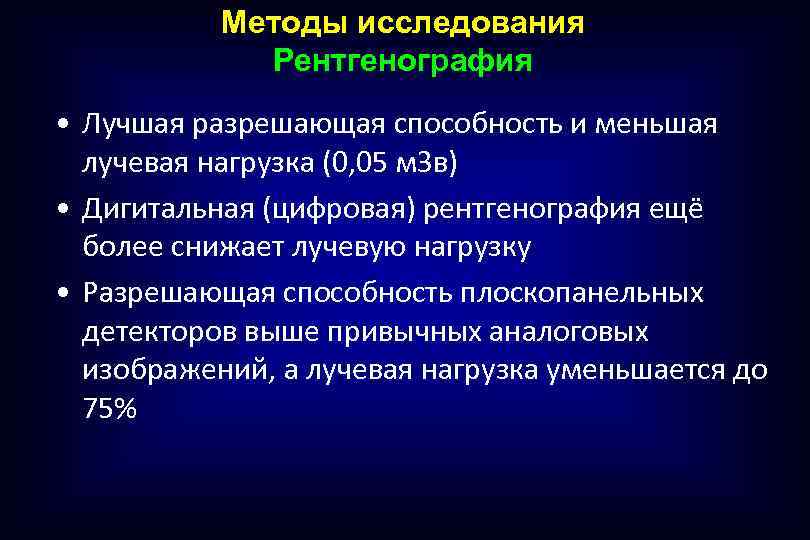 Методы исследования
Рентгенография

• Лучшая разрешающая способность и меньшая лучевая нагрузка (0,05 мЗв)

• Дигитальная (цифровая) рентгенография ещё более снижает лучевую нагрузку

• Разрешающая способность плоскопанельных детекторов выше привычных аналоговых изображений, а лучевая нагрузка уменьшается до 75%